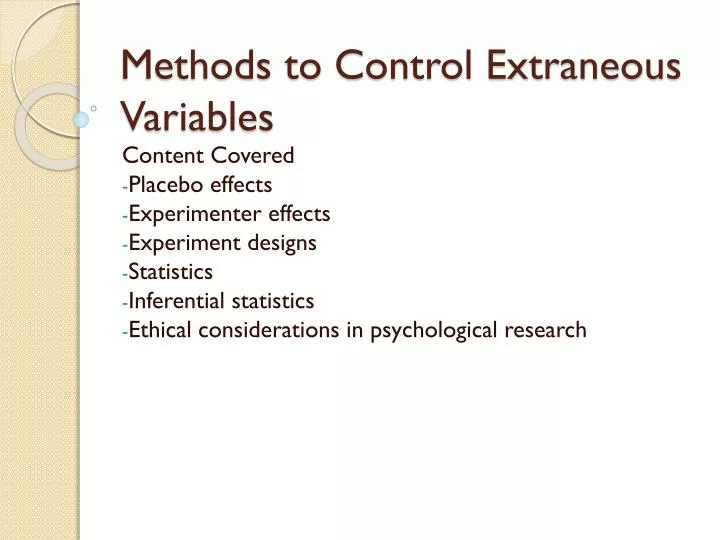 Methods to Control Extraneous Variables

Content Covered
-Placebo effects
-Experimenter effects
-Experiment designs
-Statistics
-Inferential statistics
-Ethical considerations in psychological research